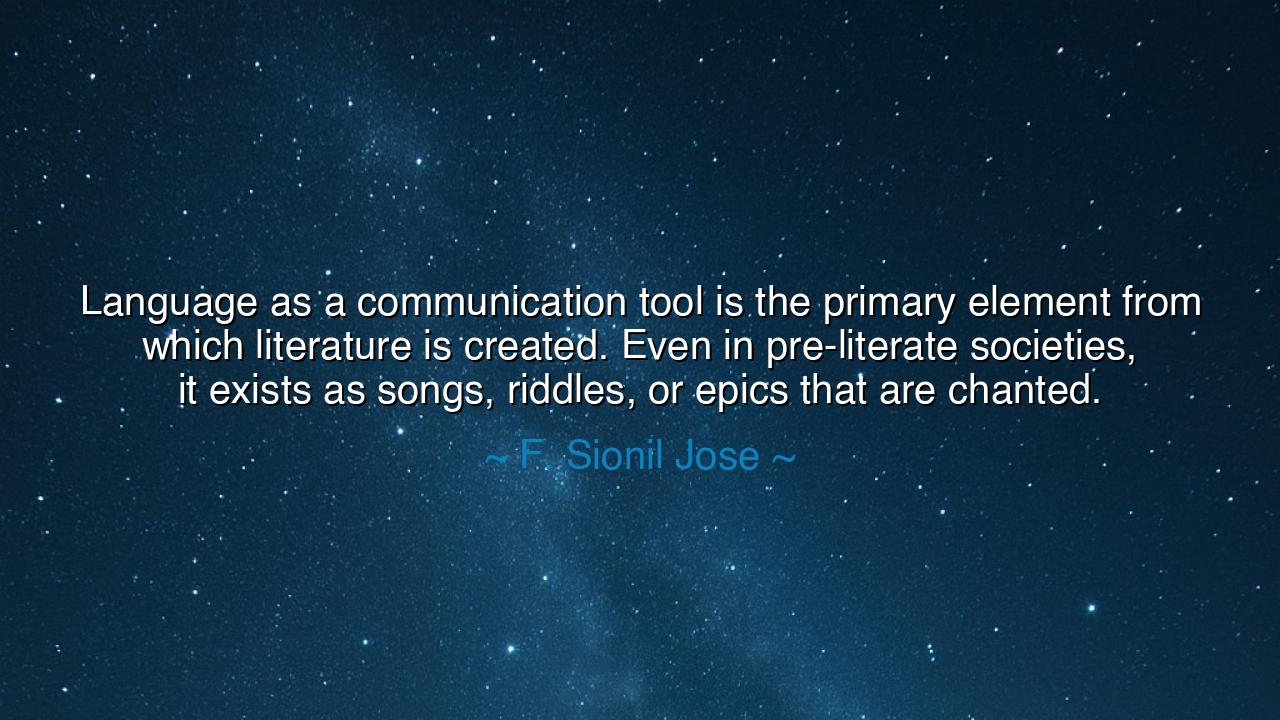 Language as a communication tool is the primary element from which literature is created. Even in pre-literate societies, it exists as songs, riddles, or epics that are chanted.

~ F. Sionil Jose ~